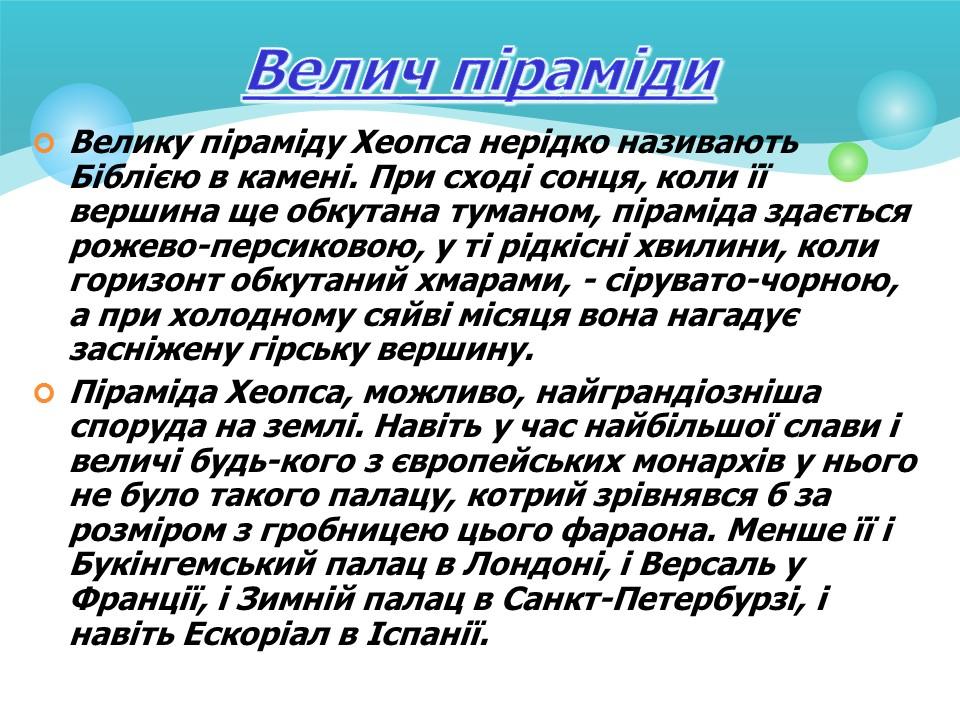 Велич піраміди

Велику піраміду Хеопса нерідко називають Біблією в камені. При сході сонця, коли її вершина ще обкутана туманом, піраміда здається рожево-персиковою, у ті рідкісні хвилини, коли горизонт обкутаний хмарами, - сірувато-чорною, а при холодному сяйві місяця вона нагадує засніжену гірську вершину.

Піраміда Хеопса, можливо, найграндіозніша споруда на землі. Навіть у час найбільшої слави і величі будь-кого з європейських монархів у нього не було такого палацу, котрий зрівнявся б за розміром з гробницею цього фараона. Менше її і Букінгемський палац в Лондоні, і Версаль у Франції, і Зимній палац в Санкт-Петербурзі, і навіть Ескоріал в Іспанії.